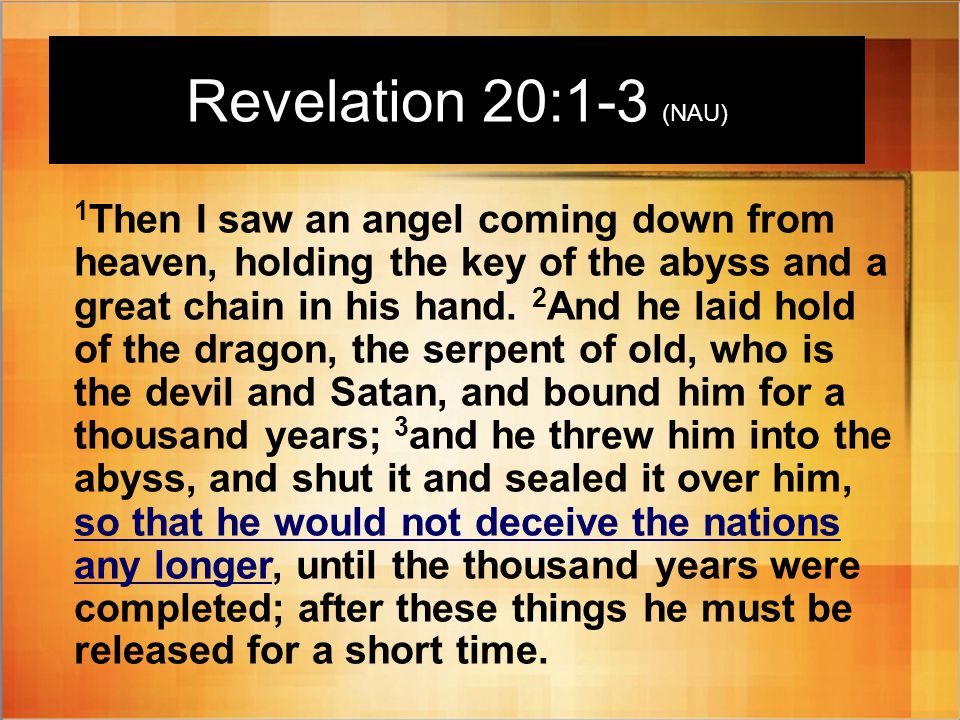 Revelation 20:1-3 (NAU)

$^1$Then I saw an angel coming down from heaven, holding the key of the abyss and a great chain in his hand. $^2$And he laid hold of the dragon, the serpent of old, who is the devil and Satan, and bound him for a thousand years; $^3$and he threw him into the abyss, and shut it and sealed it over him, so that he would not deceive the nations any longer, until the thousand years were completed; after these things he must be released for a short time.